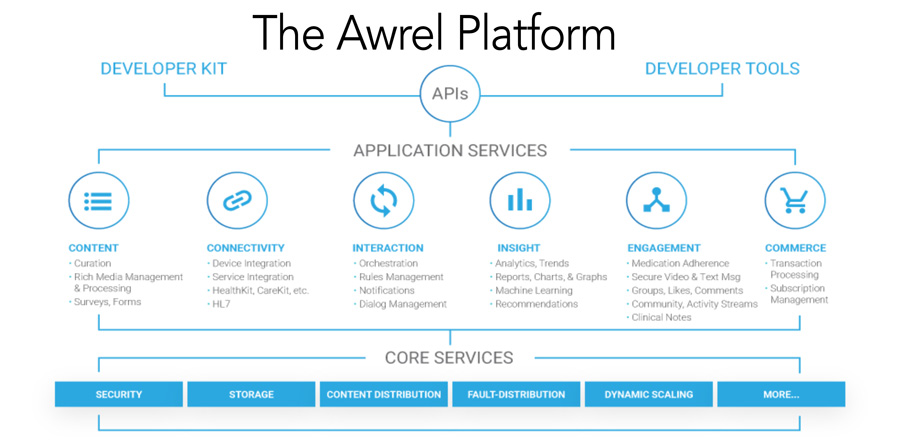 The Awrel Platform

DEVELOPER KIT

APIs

DEVELOPER TOOLS

APPLICATION SERVICES

CONTENT
• Curation
• Rich Media Management & Processing
• Surveys, Forms

CONNECTIVITY
• Device Integration
• Service Integration
• HealthKit, CareKit, etc.
• HL7

INTERACTION
• Orchestration
• Rules Management
• Notifications
• Dialog Management

INSIGHT
• Analytics, Trends
• Reports, Charts, & Graphs
• Machine Learning
• Recommendations

ENGAGEMENT
• Medication Adherence
• Secure Video & Text Msg
• Groups, Likes, Comments
• Community, Activity Streams
• Clinical Notes

COMMERCE
• Transaction Processing
• Subscription Management

CORE SERVICES

SECURITY

STORAGE

CONTENT DISTRIBUTION

FAULT-DISTRIBUTION

DYNAMIC SCALING

MORE...